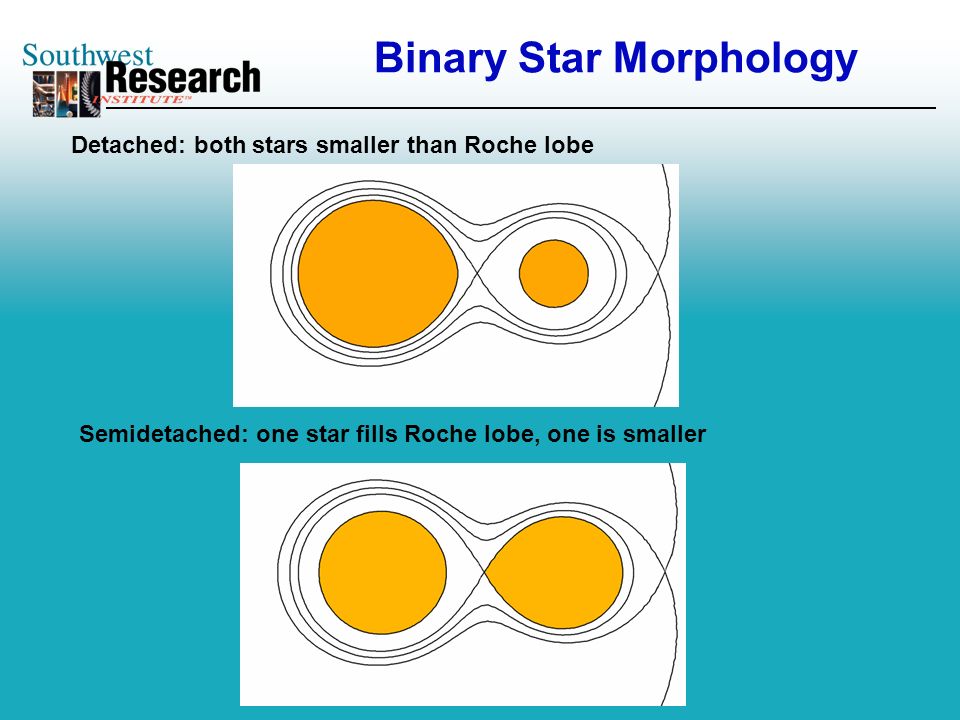 Southwest Research INSTITUTE™

Binary Star Morphology

Detached: both stars smaller than Roche lobe

Semidetached: one star fills Roche lobe, one is smaller